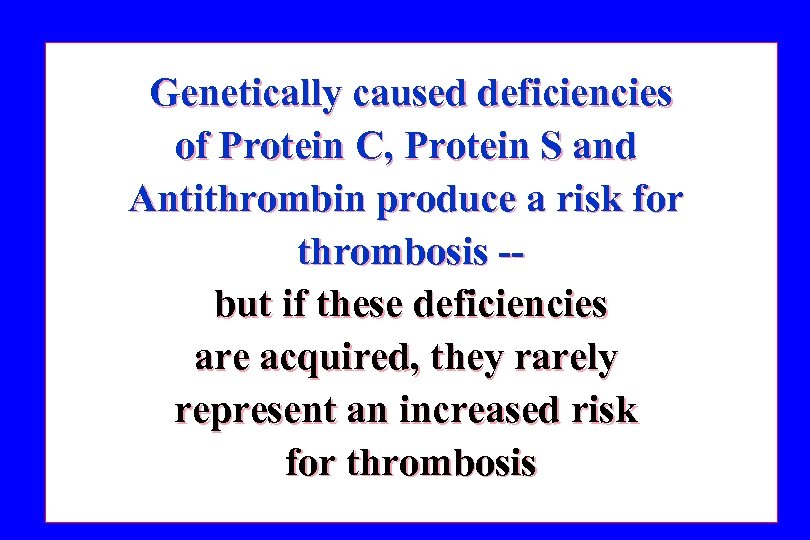 Genetically caused deficiencies of Protein C, Protein S and Antithrombin produce a risk for thrombosis --
but if these deficiencies are acquired, they rarely represent an increased risk for thrombosis